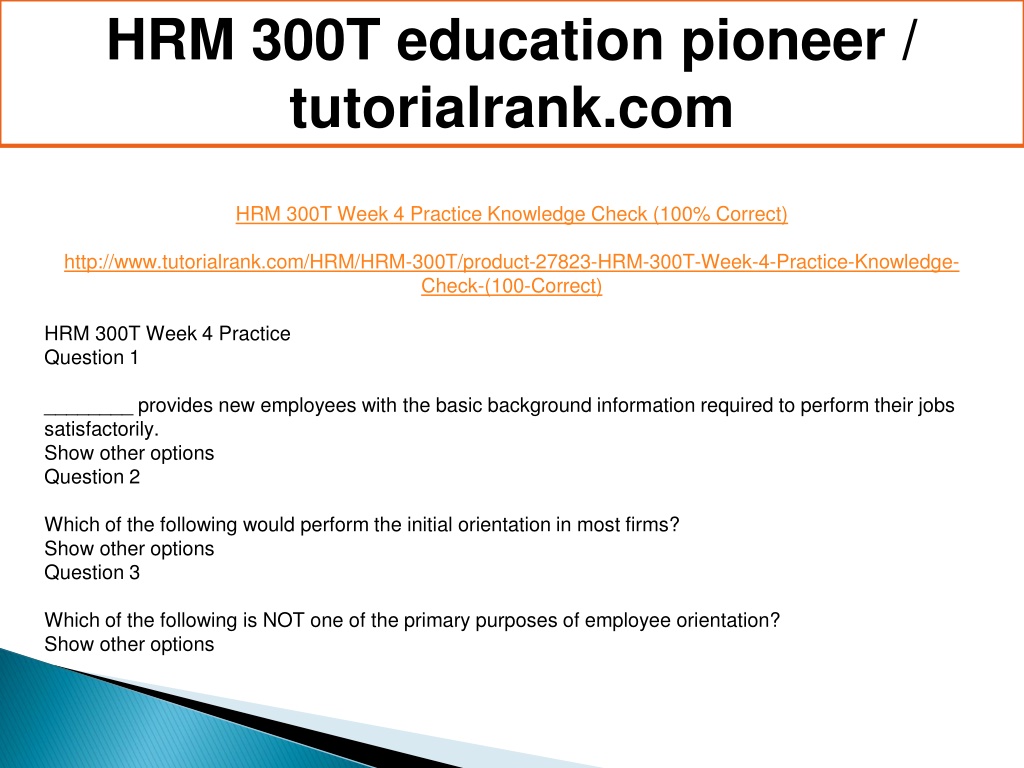 HRM 300T education pioneer / tutorialrank.com

HRM 300T Week 4 Practice Knowledge Check (100% Correct)

http://www.tutorialrank.com/HRM/HRM-300T/product-27823-HRM-300T-Week-4-Practice-Knowledge-Check-(100-Correct)

HRM 300T Week 4 Practice
Question 1

________ provides new employees with the basic background information required to perform their jobs satisfactorily.
Show other options
Question 2

Which of the following would perform the initial orientation in most firms?
Show other options
Question 3

Which of the following is NOT one of the primary purposes of employee orientation?
Show other options